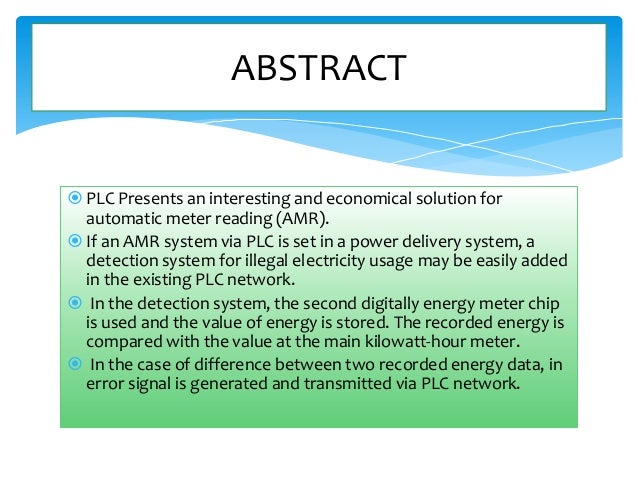 ABSTRACT

PLC Presents an interesting and economical solution for automatic meter reading (AMR).

If an AMR system via PLC is set in a power delivery system, a detection system for illegal electricity usage may be easily added in the existing PLC network.

In the detection system, the second digitally energy meter chip is used and the value of energy is stored. The recorded energy is compared with the value at the main kilowatt-hour meter.

In the case of difference between two recorded energy data, in error signal is generated and transmitted via PLC network.